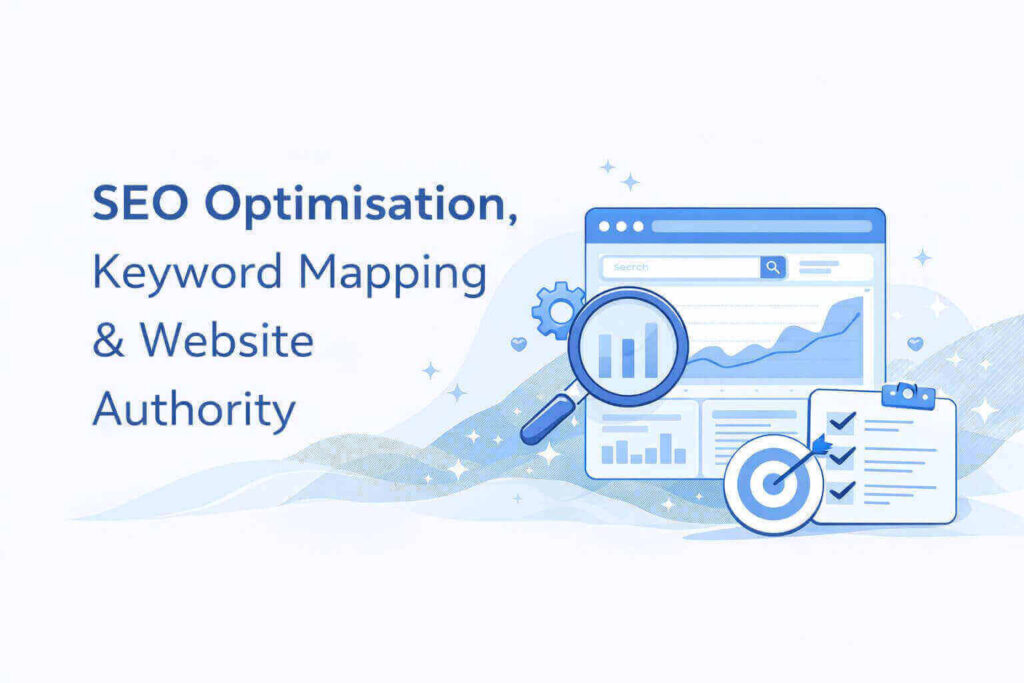 SEO Optimisation,
Keyword Mapping
& Website
Authority

Search